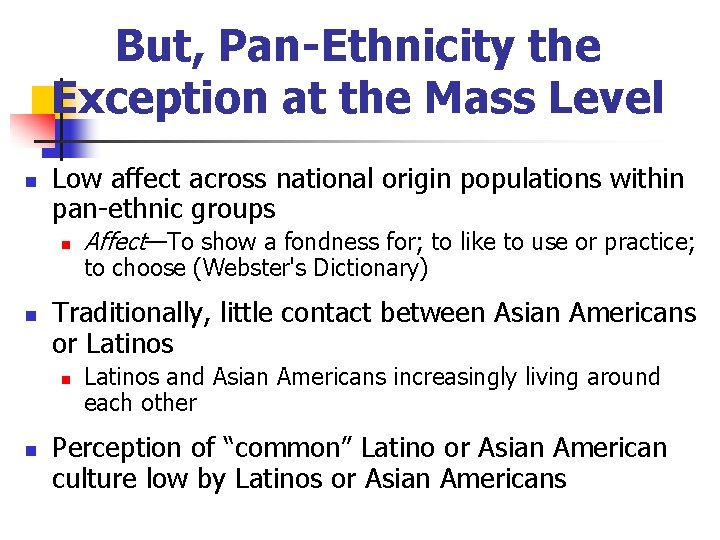 But, Pan-Ethnicity the Exception at the Mass Level

• Low affect across national origin populations within pan-ethnic groups
  • Affect—To show a fondness for; to like to use or practice; to choose (Webster's Dictionary)

• Traditionally, little contact between Asian Americans or Latinos
  • Latinos and Asian Americans increasingly living around each other

• Perception of "common" Latino or Asian American culture low by Latinos or Asian Americans